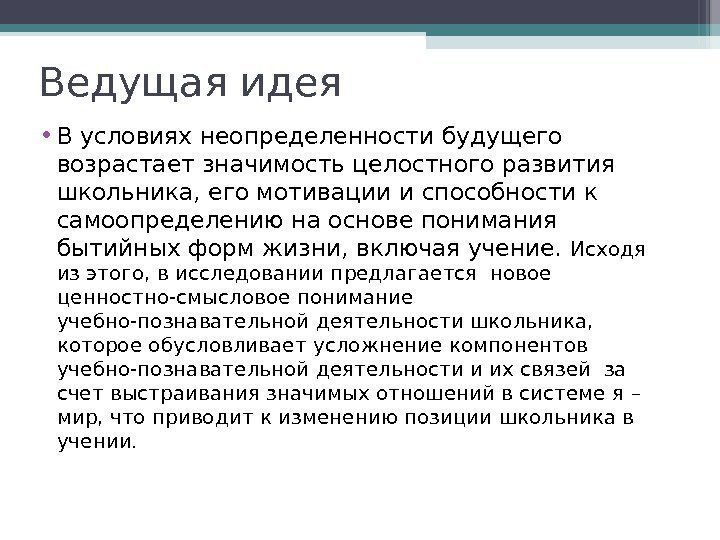 Ведущая идея

• В условиях неопределенности будущего возрастает значимость целостного развития школьника, его мотивации и способности к самоопределению на основе понимания бытийных форм жизни, включая учение. Исходя из этого, в исследовании предлагается новое ценностно-смысловое понимание учебно-познавательной деятельности школьника, которое обусловливает усложнение компонентов учебно-познавательной деятельности и их связей за счет выстраивания значимых отношений в системе я – мир, что приводит к изменению позиции школьника в учении.